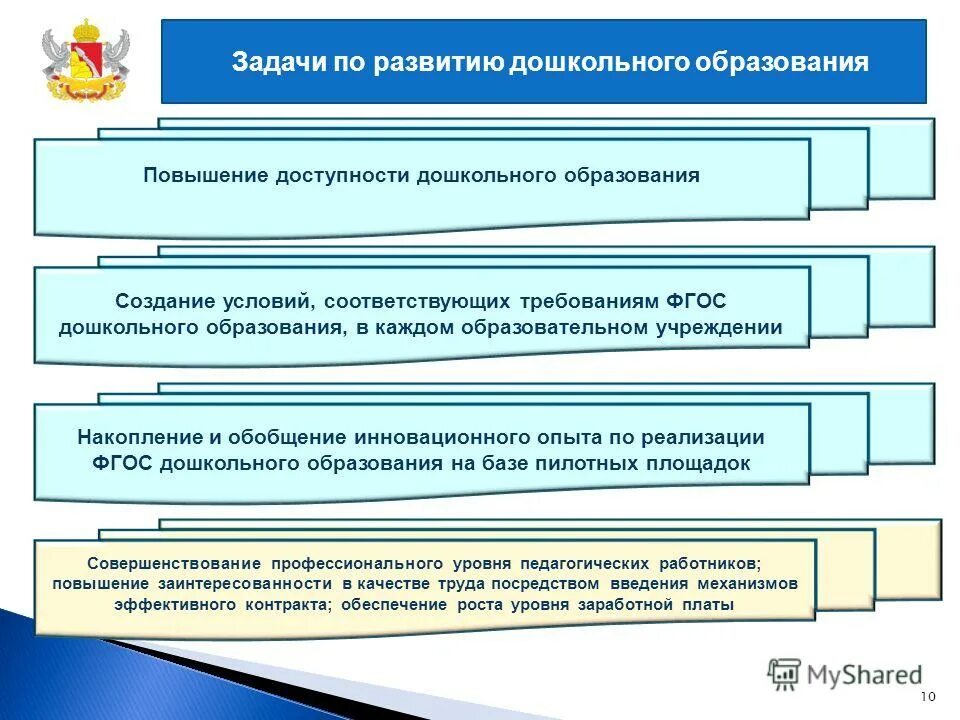 Задачи по развитию дошкольного образования

Повышение доступности дошкольного образования

Создание условий, соответствующих требованиям ФГОС дошкольного образования, в каждом образовательном учреждении

Накопление и обобщение инновационного опыта по реализации ФГОС дошкольного образования на базе пилотных площадок

Совершенствование профессионального уровня педагогических работников; повышение заинтересованности в качестве труда посредством введения механизмов эффективного контракта; обеспечение роста уровня заработной платы

MyShared

10